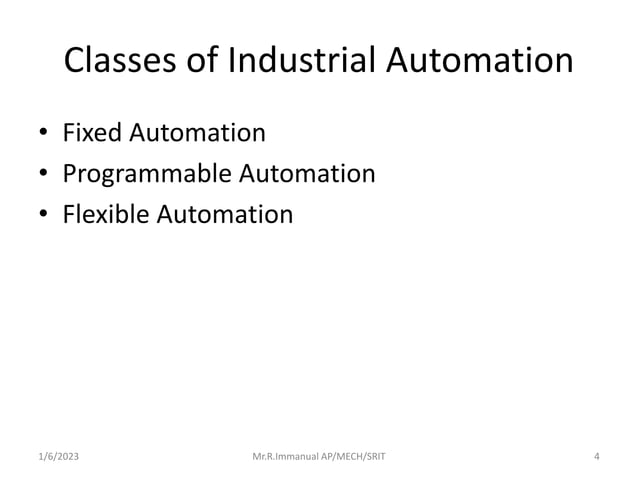 Classes of Industrial Automation

• Fixed Automation
• Programmable Automation
• Flexible Automation

1/6/2023 Mr.R.Immanual AP/MECH/SRIT 4